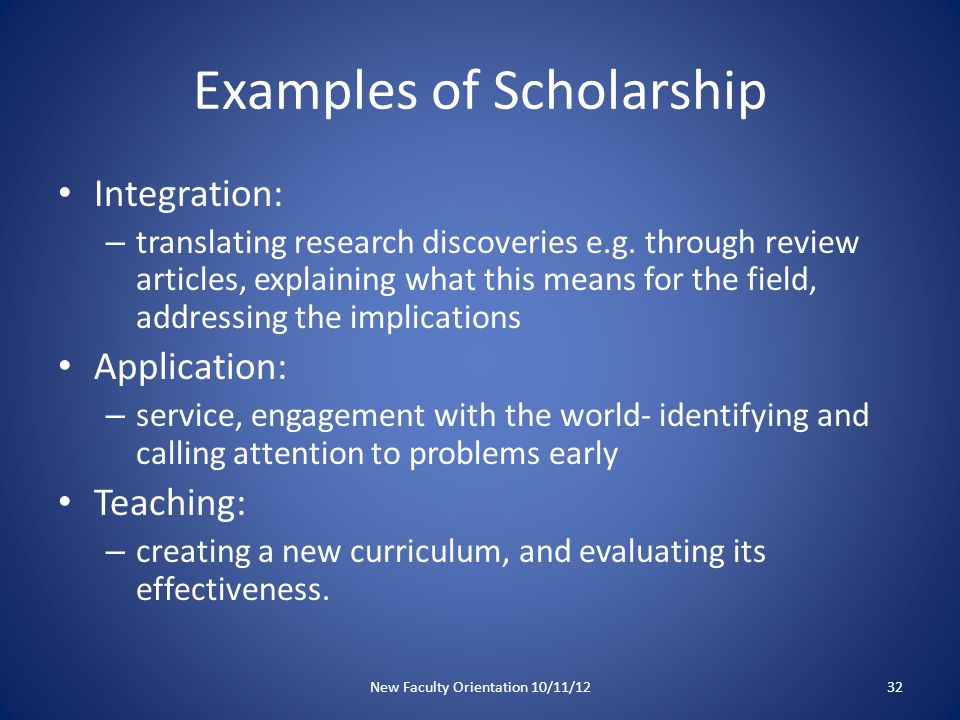 Examples of Scholarship

• Integration:
– translating research discoveries e.g. through review articles, explaining what this means for the field, addressing the implications
• Application:
– service, engagement with the world- identifying and calling attention to problems early
• Teaching:
– creating a new curriculum, and evaluating its effectiveness.

New Faculty Orientation 10/11/12

32